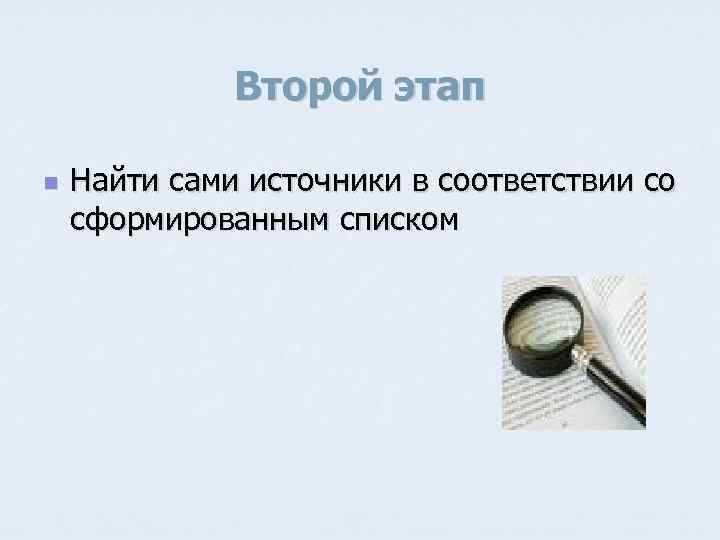 Второй этап

Найти сами источники в соответствии со сформированным списком